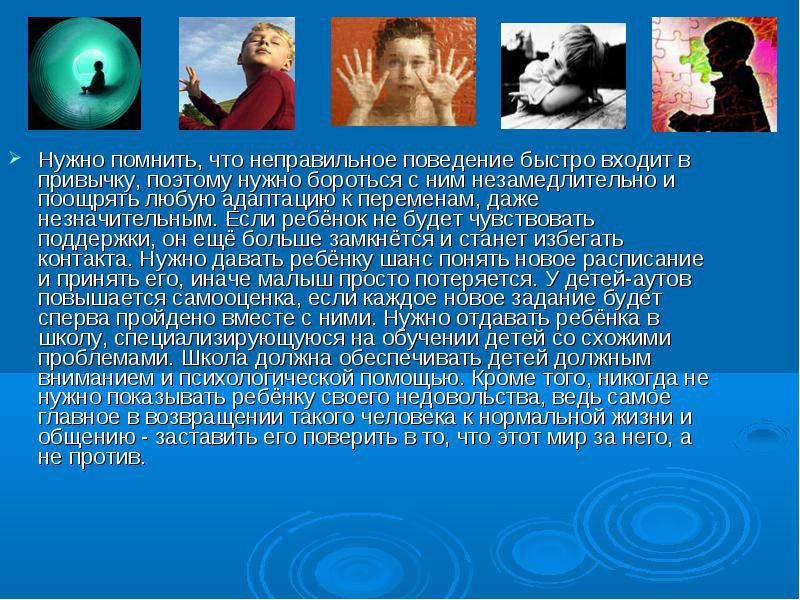 Нужно помнить, что неправильное поведение быстро входит в привычку, поэтому нужно бороться с ним незамедлительно и поощрять любую адаптацию к переменам, даже незначительным. Если ребёнок не будет чувствовать поддержки, он ещё больше замкнётся и станет избегать контакта. Нужно давать ребёнку шанс понять новое расписание и принять его, иначе малыш просто потеряется. У детей-аутов повышается самооценка, если каждое новое задание будет сперва пройдено вместе с ними. Нужно отдавать ребёнка в школу, специализирующуюся на обучении детей со схожими проблемами. Школа должна обеспечивать детей должным вниманием и психологической помощью. Кроме того, никогда не нужно показывать ребёнку своего недовольства, ведь самое главное в возвращении такого человека к нормальной жизни и общению - заставить его поверить в то, что этот мир за него, а не против.